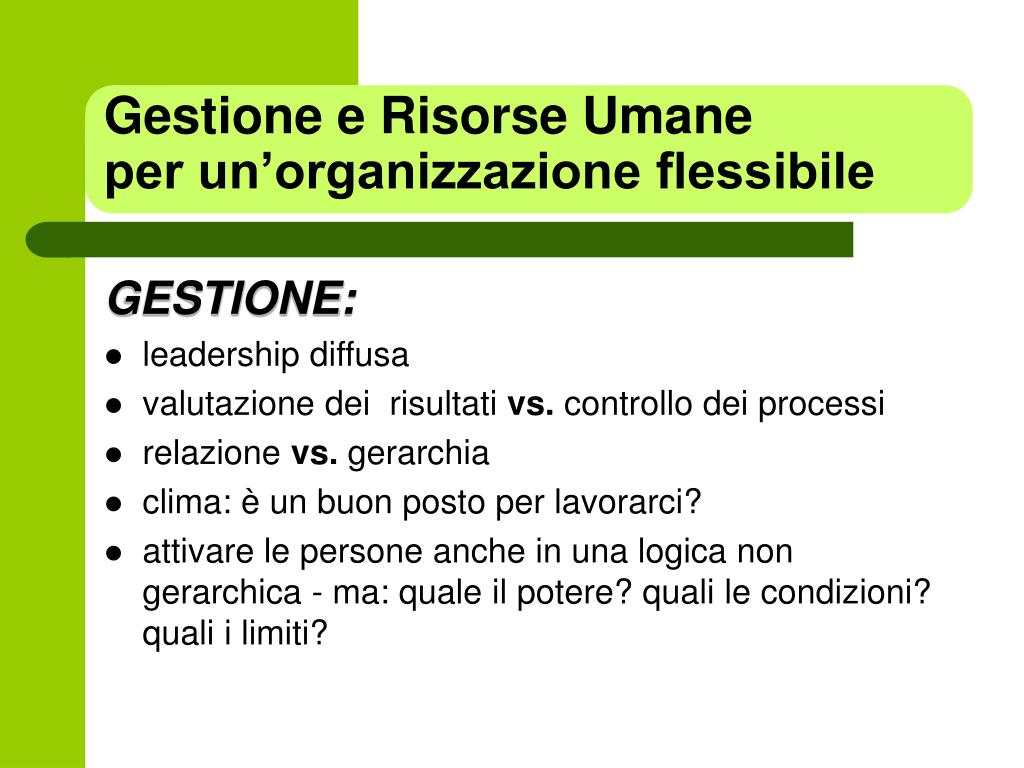 Gestione e Risorse Umane
per un’organizzazione flessibile

GESTIONE:

- leadership diffusa
- valutazione dei risultati vs. controllo dei processi
- relazione vs. gerarchia
- clima: è un buon posto per lavorarci?
- attivare le persone anche in una logica non gerarchica - ma: quale il potere? quali le condizioni? quali i limiti?